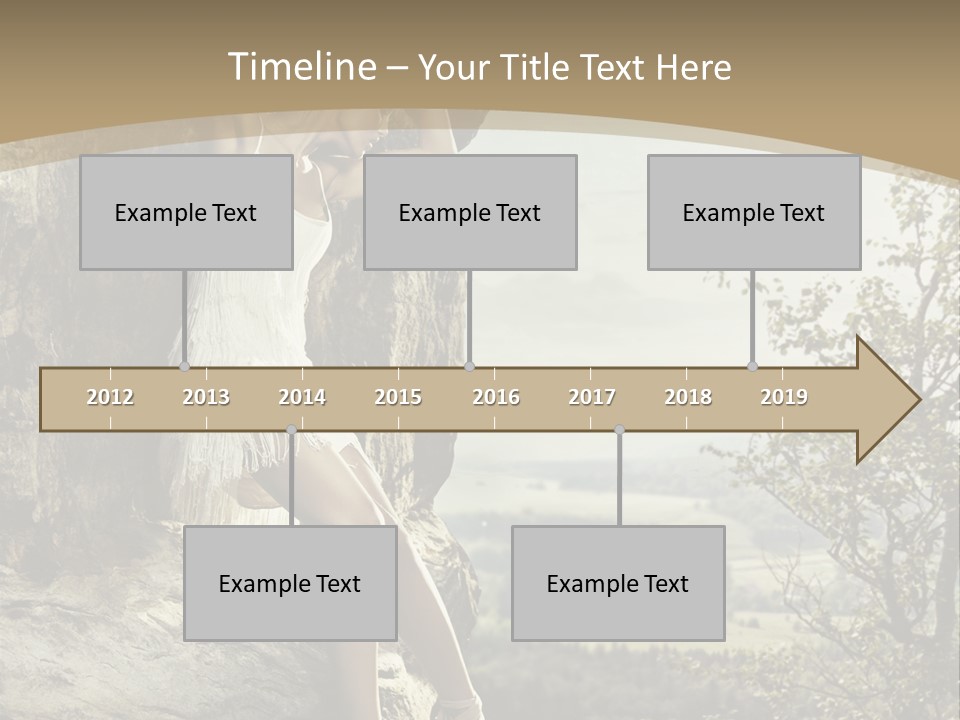 Timeline – Your Title Text Here

Example Text

Example Text

Example Text

2012 2013 2014 2015 2016 2017 2018 2019

Example Text

Example Text